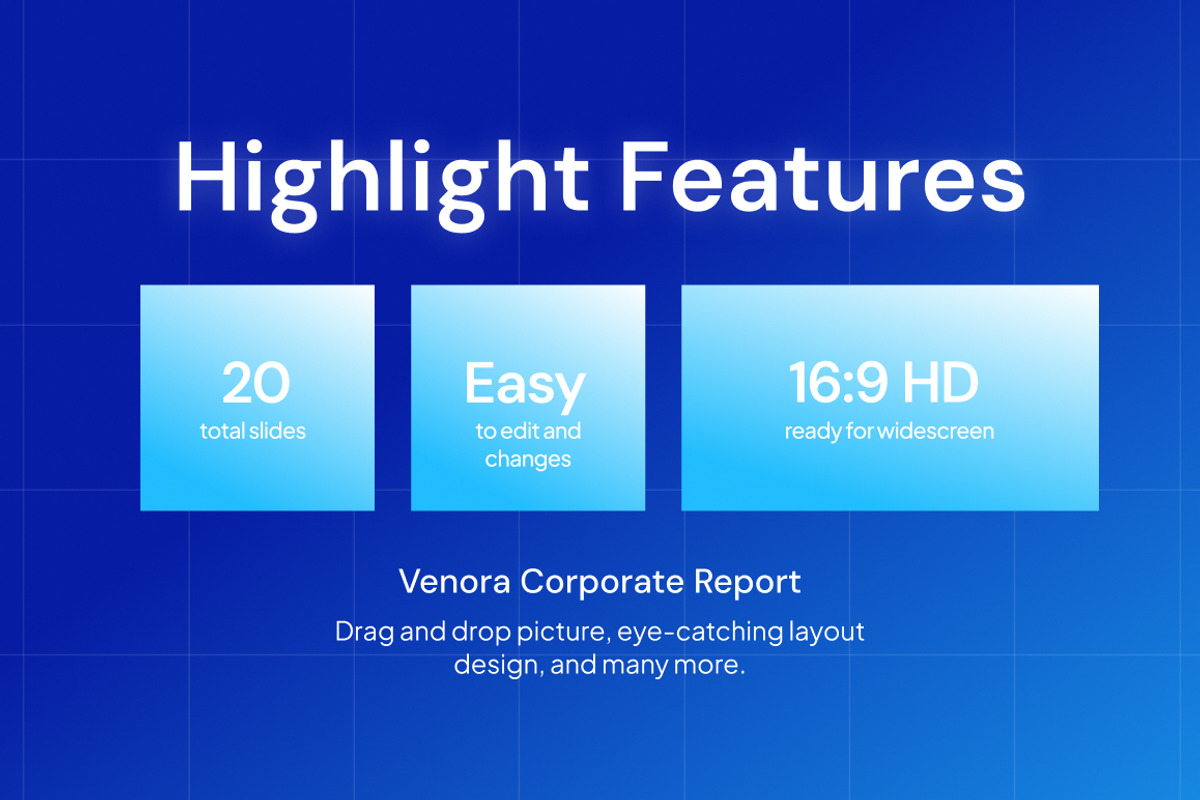 Highlight Features

20
total slides

Easy
to edit and changes

16:9 HD
ready for widescreen

Venora Corporate Report

Drag and drop picture, eye-catching layout design, and many more.